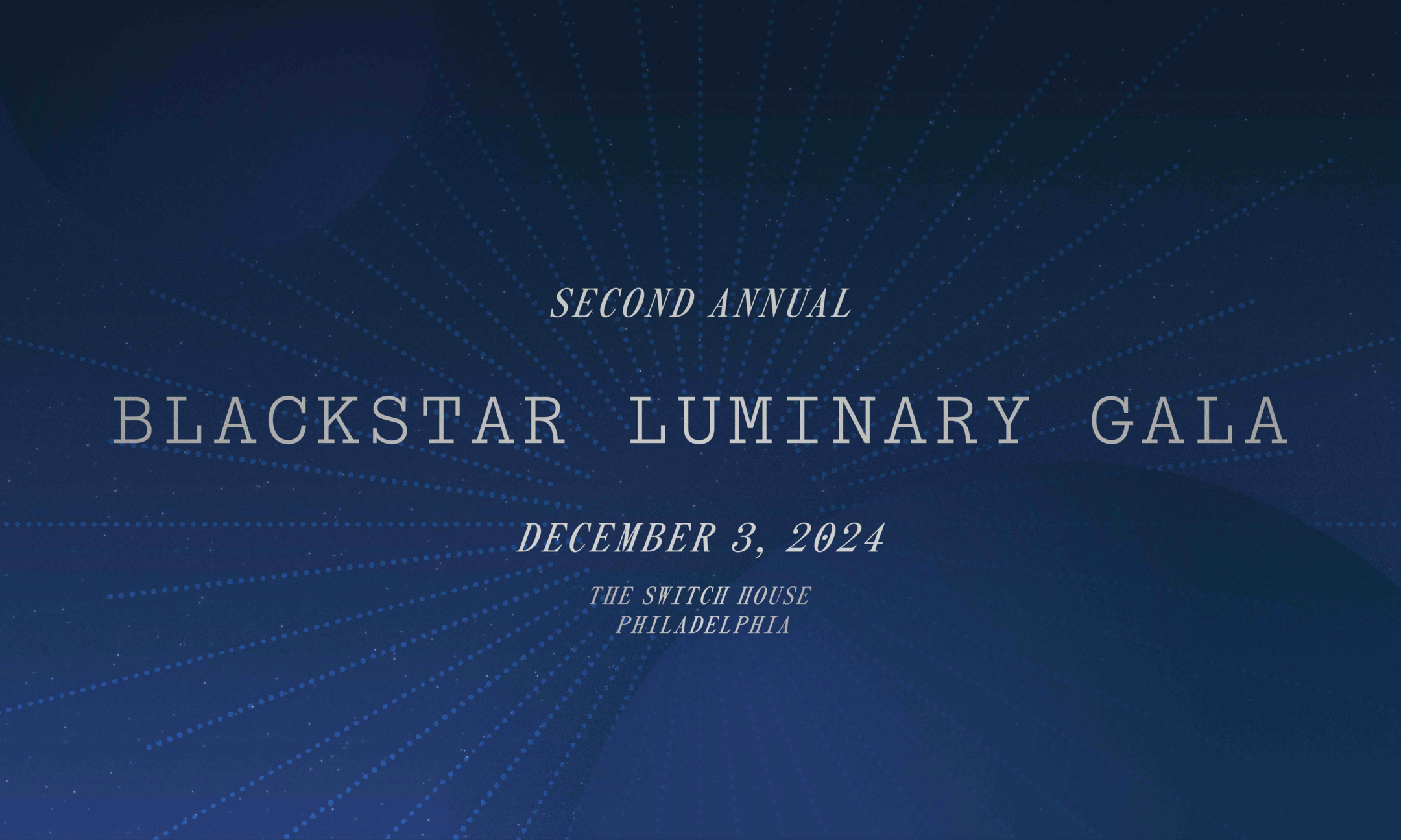 SECOND ANNUAL

BLACKSTAR LUMINARY GALA

DECEMBER 3, 2024

THE SWITCH HOUSE
PHILADELPHIA